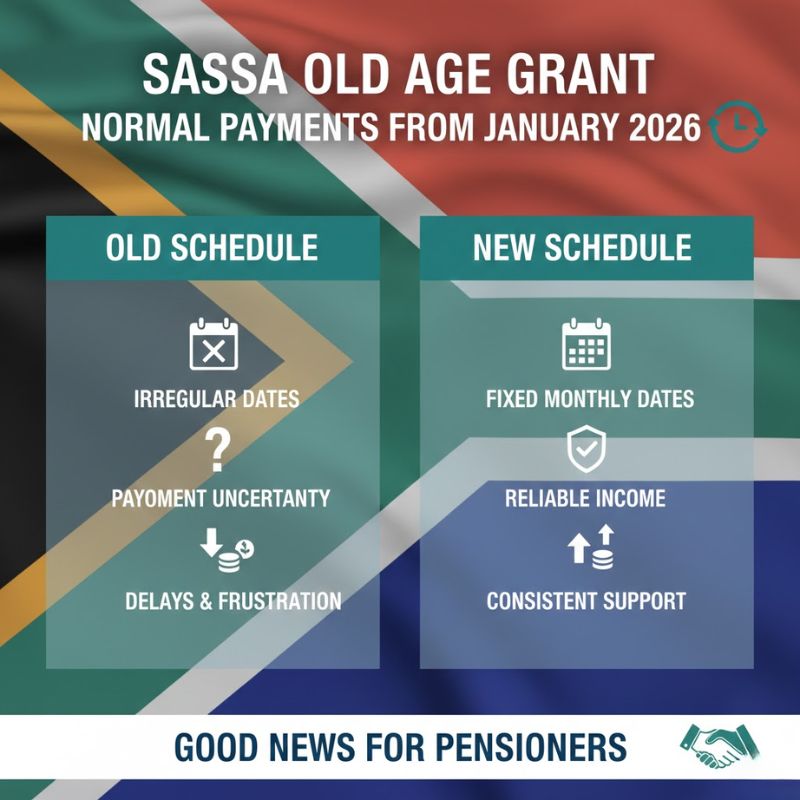 SASSA OLD AGE GRANT
NORMAL PAYMENTS FROM JANUARY 2026

OLD SCHEDULE

IRREGULAR DATES

?

PAYOMENT UNCERTANTY

DELAYS & FRUSTRATION

NEW SCHEDULE

FIXED MONTHLY DATES

RELIABLE INCOME

CONSISTENT SUPPORT

GOOD NEWS FOR PENSIONERS